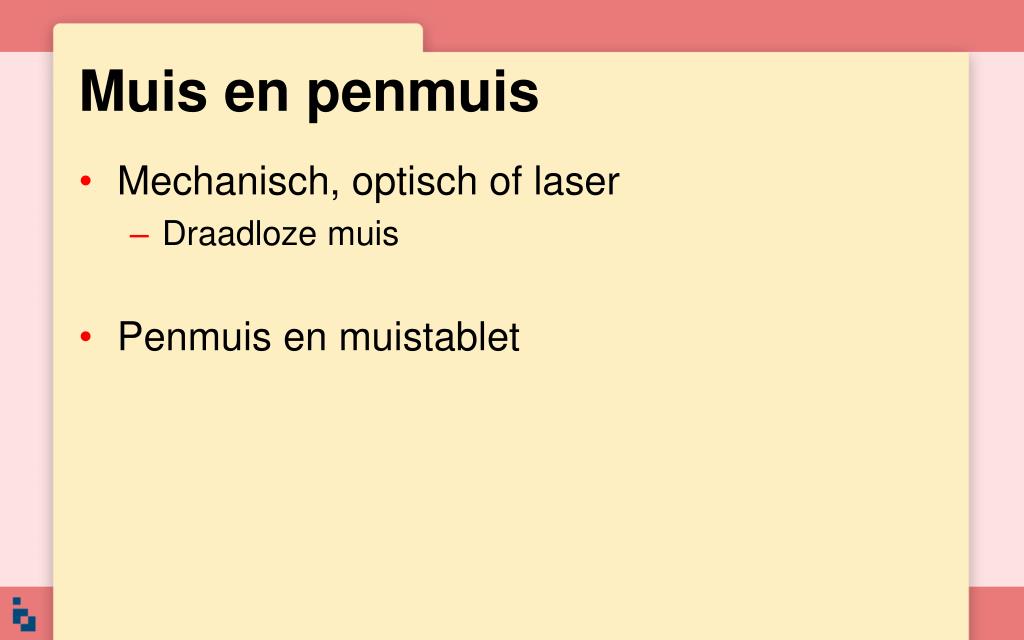 Muis en penmuis

• Mechanisch, optisch of laser
– Draadloze muis

• Penmuis en muistablet